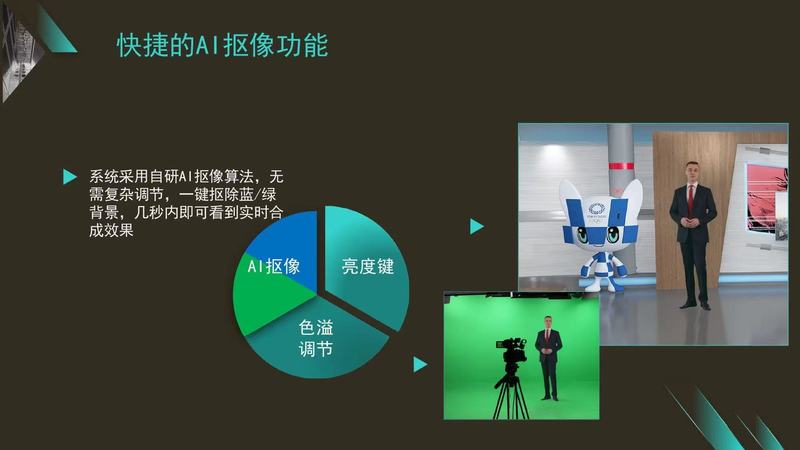 快捷的AI抠像功能

系统采用自研AI抠像算法，无需复杂调节，一键抠除蓝/绿背景，几秒内即可看到实时合成效果

AI抠像

亮度键

色溢调节